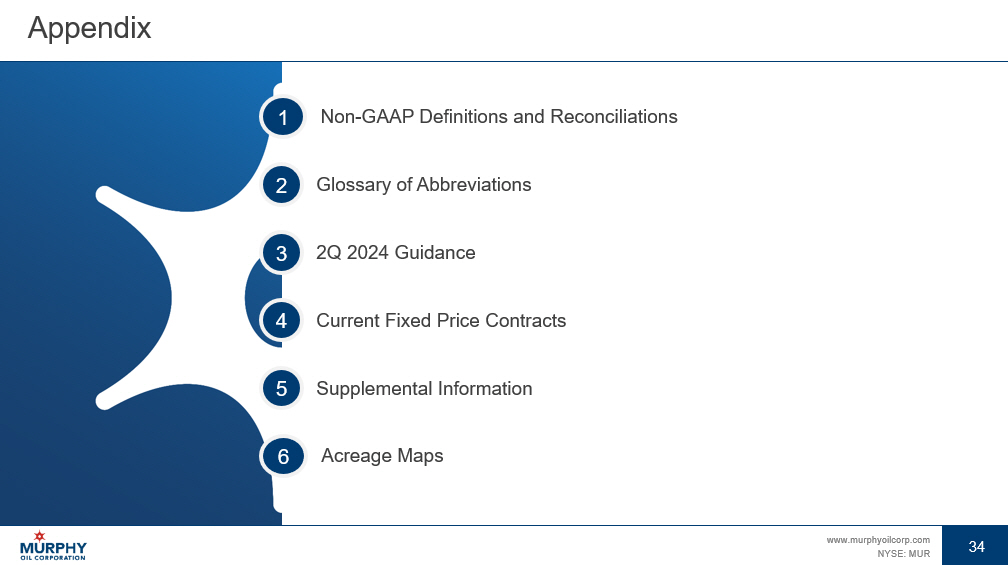 Appendix

1 Non-GAAP Definitions and Reconciliations

2 Glossary of Abbreviations

3 2Q 2024 Guidance

4 Current Fixed Price Contracts

5 Supplemental Information

6 Acreage Maps

MURPHY OIL CORPORATION

www.murphyoilcorp.com
NYSE: MUR

34